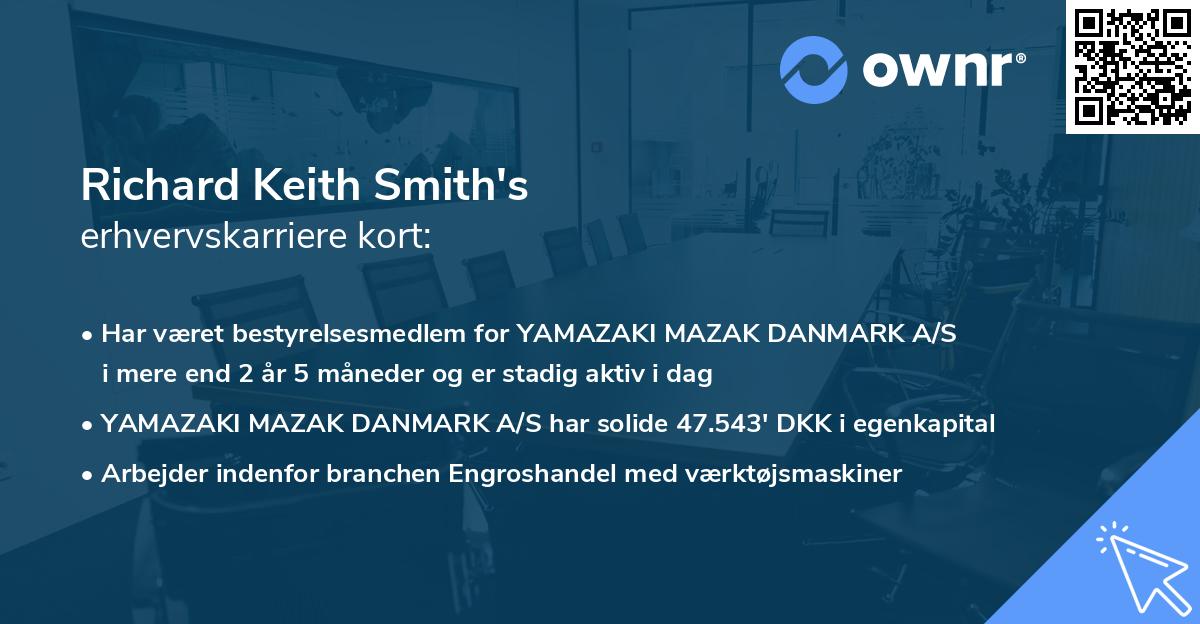 ownr®

Richard Keith Smith's
erhvervskarriere kort:

• Har været bestyrelsesmedlem for YAMAZAKI MAZAK DANMARK A/S i mere end 2 år 5 måneder og er stadig aktiv i dag
• YAMAZAKI MAZAK DANMARK A/S har solide 47.543' DKK i egenkapital
• Arbejder indenfor branchen Engroshandel med værktøjsmaskiner